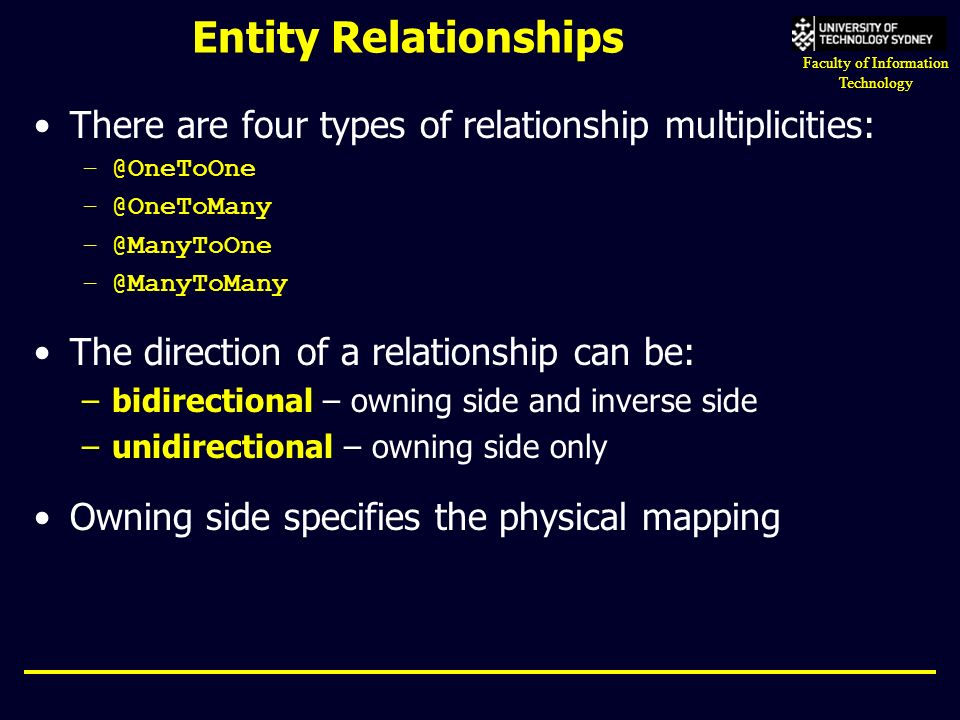 Entity Relationships

UNIVERSITY OF TECHNOLOGY SYDNEY

Faculty of Information Technology

• There are four types of relationship multiplicities:
– @OneToOne
– @OneToMany
– @ManyToOne
– @ManyToMany

• The direction of a relationship can be:
– bidirectional – owning side and inverse side
– unidirectional – owning side only

• Owning side specifies the physical mapping